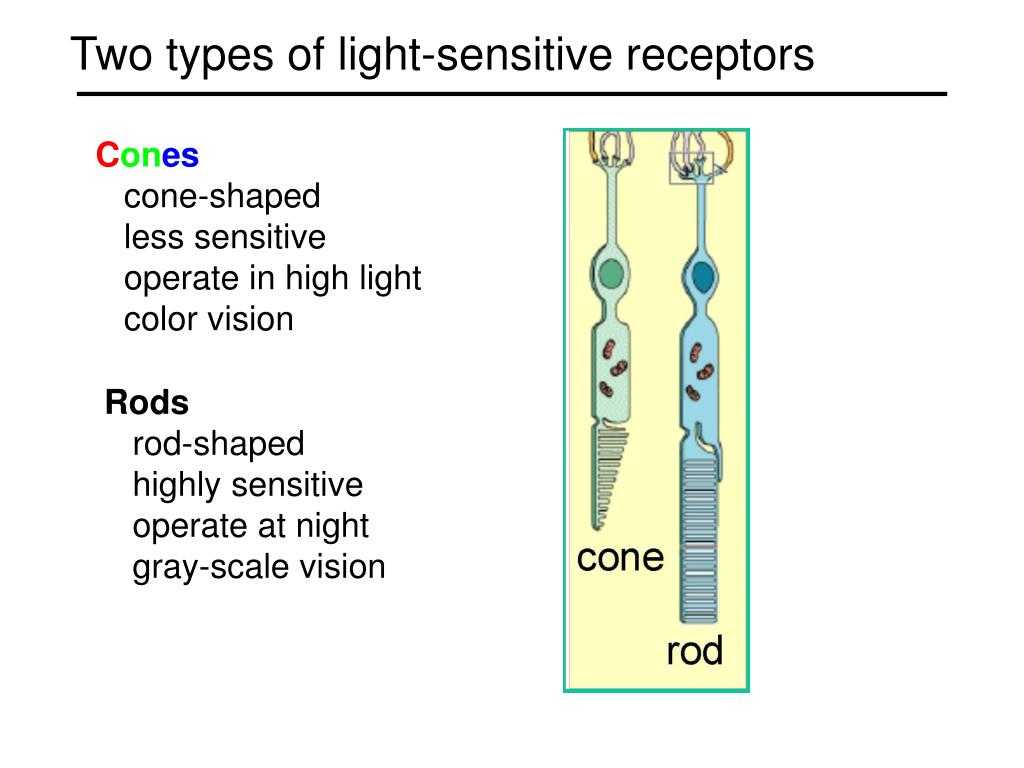 Two types of light-sensitive receptors

Cones
cone-shaped
less sensitive
operate in high light
color vision

Rods
rod-shaped
highly sensitive
operate at night
gray-scale vision

cone

rod